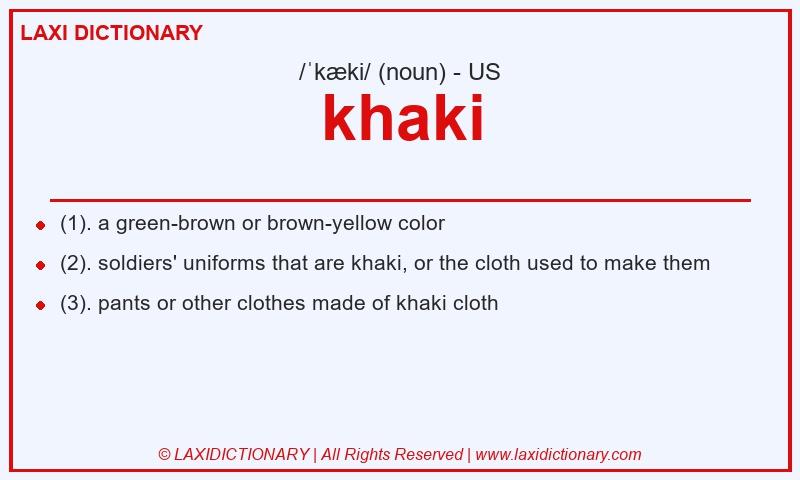 LAXI DICTIONARY

/ˈkæki/ (noun) - US

khaki

- (1). a green-brown or brown-yellow color
- (2). soldiers' uniforms that are khaki, or the cloth used to make them
- (3). pants or other clothes made of khaki cloth

© LAXIDICTIONARY | All Rights Reserved | www.laxidictionary.com